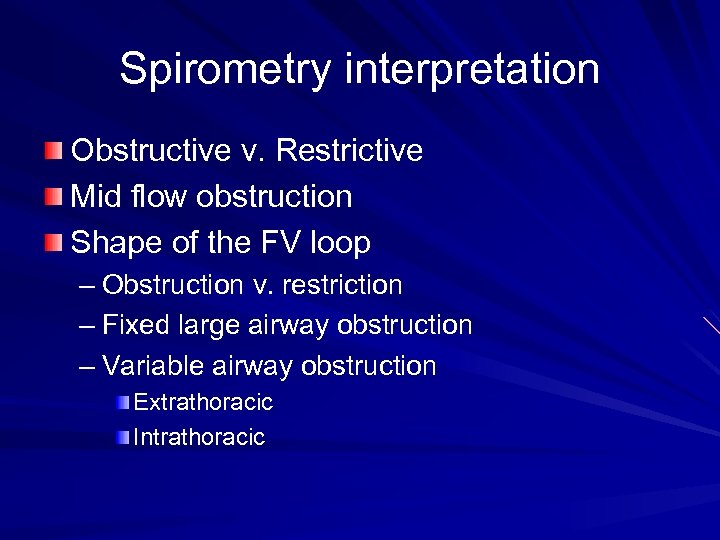 Spirometry interpretation

Obstructive v. Restrictive
Mid flow obstruction
Shape of the FV loop
– Obstruction v. restriction
– Fixed large airway obstruction
– Variable airway obstruction
Extrathoracic
Intrathoracic